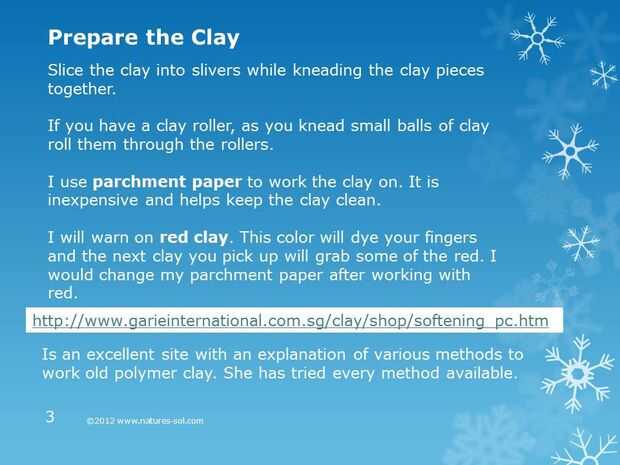 Prepare the Clay

Slice the clay into slivers while kneading the clay pieces together.

If you have a clay roller, as you knead small balls of clay roll them through the rollers.

I use parchment paper to work the clay on. It is inexpensive and helps keep the clay clean.

I will warn on red clay. This color will dye your fingers and the next clay you pick up will grab some of the red. I would change my parchment paper after working with red.

http://www.garieinternational.com.sg/clay/shop/softening_pc.htm

Is an excellent site with an explanation of various methods to work old polymer clay. She has tried every method available.

3

©2012 www.natures-sol.com